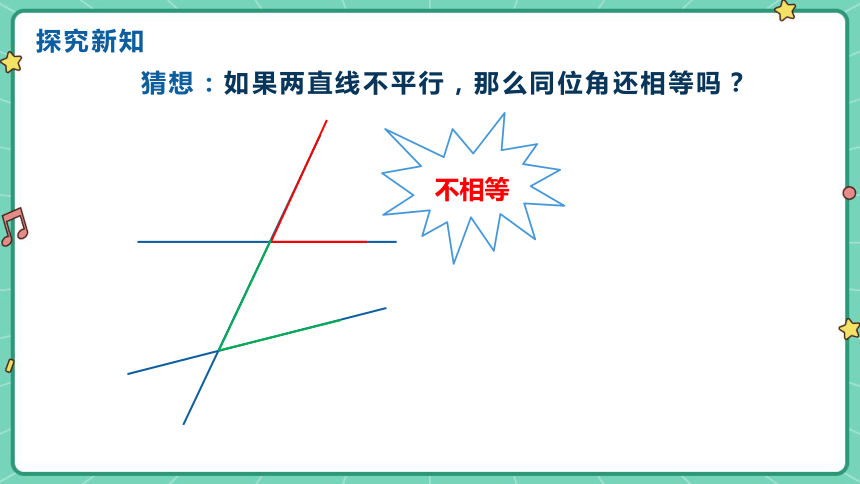 探究新知

猜想：如果两直线不平行，那么同位角还相等吗？

不相等